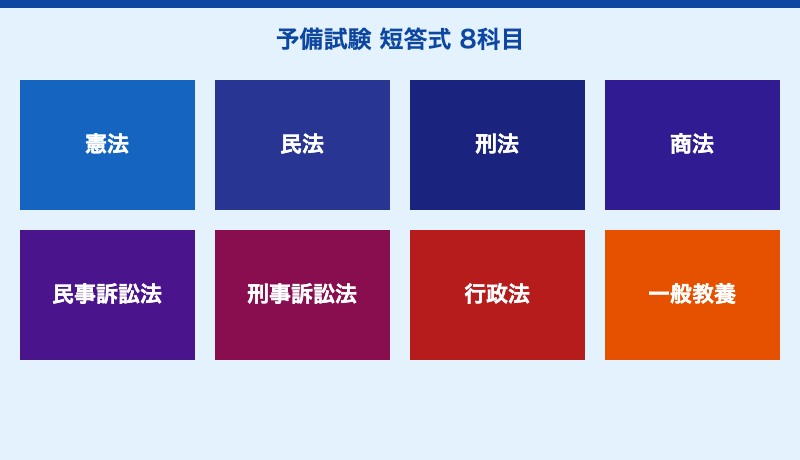 予備試験 短答式 8科目

憲法

民法

刑法

商法

民事訴訟法

刑事訴訟法

行政法

一般教養